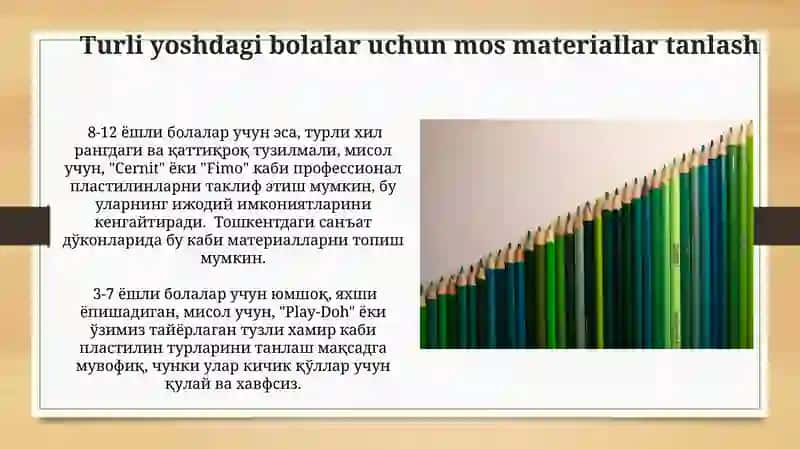 Turli yoshdagi bolalar uchun mos materiallar tanlash

8-12 ёшли болалар учун эса, турли хил рангдаги ва қаттиқроқ тузилмали, мисол учун, "Cernit" ёки "Fimo" каби профессионал пластилинларни таклиф этиш мумкин, бу уларнинг ижодий имкониятларини кенгайтиради. Тошкентдаги санъат дўконларида бу каби материалларни топиш мумкин.

3-7 ёшли болалар учун юмшоқ, яхши ёпишадиган, мисол учун, "Play-Doh" ёки ўзимиз тайёрлаган тузли хамир каби пластилин турларини танлаш мақсадга мувофиқ, чунки улар кичик қўллар учун қулай ва хавфсиз.